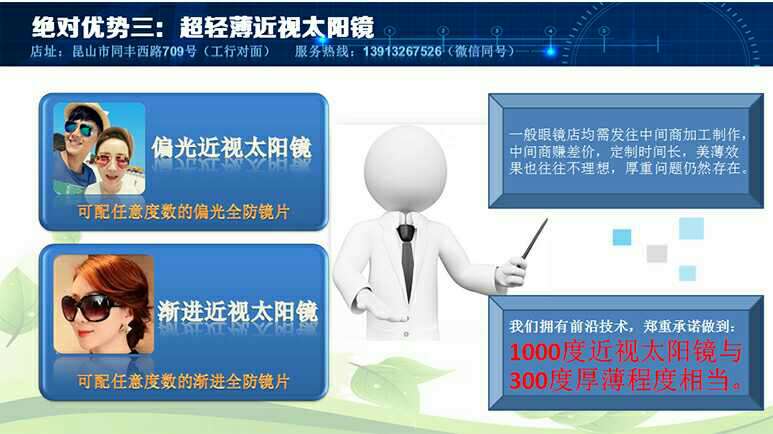 绝对优势三：超轻薄近视太阳镜

店址：昆山市同丰西路709号（工行对面）　　服务热线：13913267526（微信同号）

偏光近视太阳镜

可配任意度数的偏光全防镜片

渐进近视太阳镜

可配任意度数的渐进全防镜片

一般眼镜店均需发往中间商加工制作，中间商赚差价，定制时间长，美薄效果也往往不理想，厚重问题仍然存在。

我们拥有前沿技术，郑重承诺做到：

1000度近视太阳镜与300度厚薄程度相当。